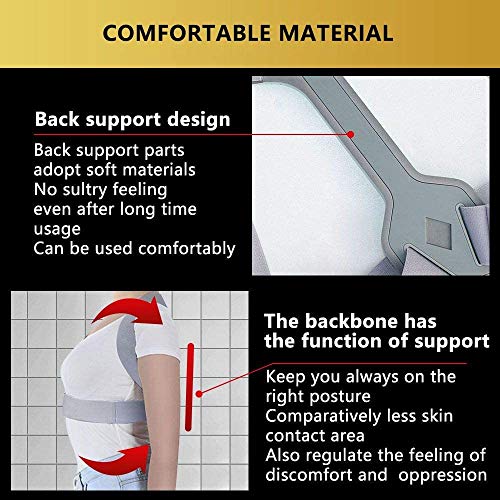 COMFORTABLE MATERIAL

Back support design

Back support parts adopt soft materials
No sultry feeling even after long time usage
Can be used comfortably

The backbone has the function of support

Keep you always on the right posture
Comparatively less skin contact area
Also regulate the feeling of discomfort and oppression